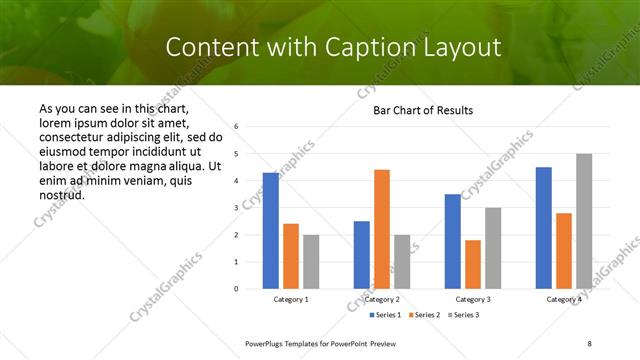 Content with Caption Layout

As you can see in this chart, lorem ipsum dolor sit amet, consectetur adipiscing elit, sed do eiusmod tempor incididunt ut labore et dolore magna aliqua. Ut enim ad minim veniam, quis nostrud.

Bar Chart of Results

6
5
4
3
2
1
0

Category 1
Category 2
Category 3
Category 4

Series 1 Series 2 Series 3

CrystalGraphics

PowerPlugs Templates for PowerPoint Preview

8